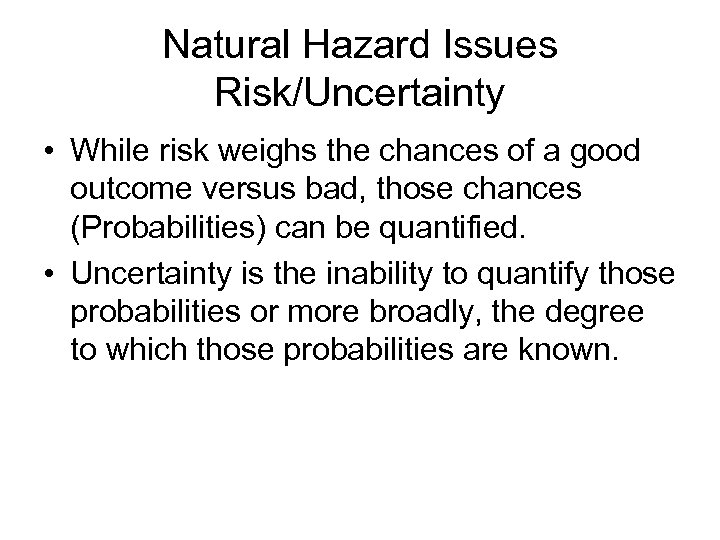 Natural Hazard Issues
Risk/Uncertainty

• While risk weighs the chances of a good outcome versus bad, those chances (Probabilities) can be quantified.

• Uncertainty is the inability to quantify those probabilities or more broadly, the degree to which those probabilities are known.